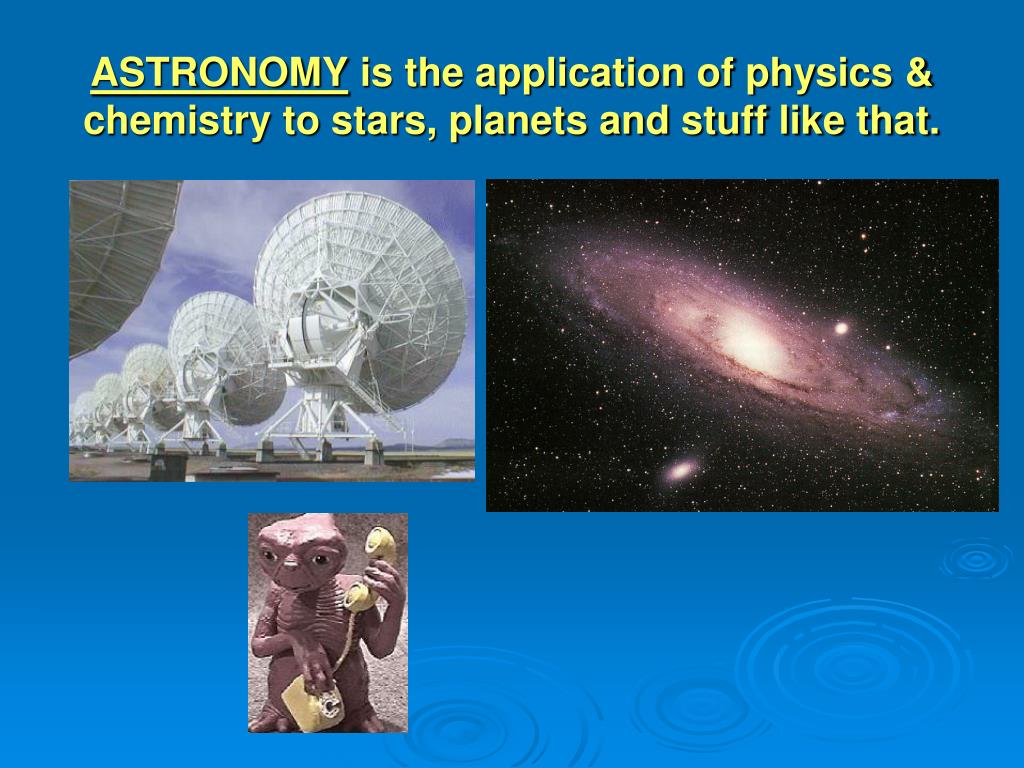 ASTRONOMY is the application of physics & chemistry to stars, planets and stuff like that.